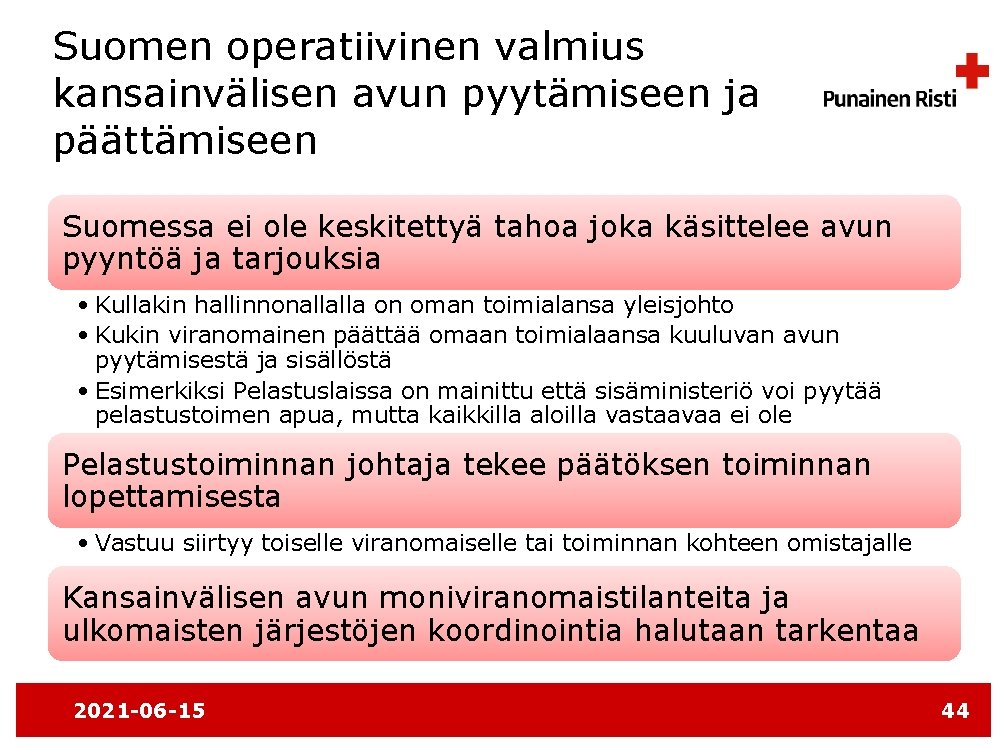 Suomen operatiivinen valmius kansainvälisen avun pyytämiseen ja päättämiseen

Punainen Risti

Suomessa ei ole keskitettyä tahoa joka käsittelee avun pyyntöä ja tarjouksia

• Kullakin hallinnonallalla on oman toimialansa yleisjohto
• Kukin viranomainen päättää omaan toimialaansa kuuluvan avun pyytämisestä ja sisällöstä
• Esimerkiksi Pelastuslaissa on mainittu että sisäministeriö voi pyytää pelastustoimen apua, mutta kaikkilla aloilla vastaavaa ei ole

Pelastustoiminnan johtaja tekee päätöksen toiminnan lopettamisesta

• Vastuu siirtyy toiselle viranomaiselle tai toiminnan kohteen omistajalle

Kansainvälisen avun moniviranomaistilanteita ja ulkomaisten järjestöjen koordinointia halutaan tarkentaa

2021-06-15

44